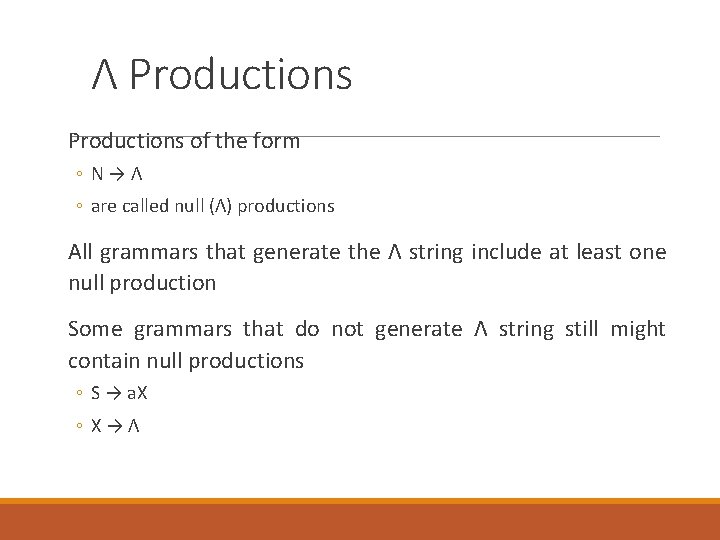 Λ Productions

Productions of the form

◦ N → Λ
◦ are called null (Λ) productions

All grammars that generate the Λ string include at least one null production

Some grammars that do not generate Λ string still might contain null productions

◦ S → aX
◦ X → Λ